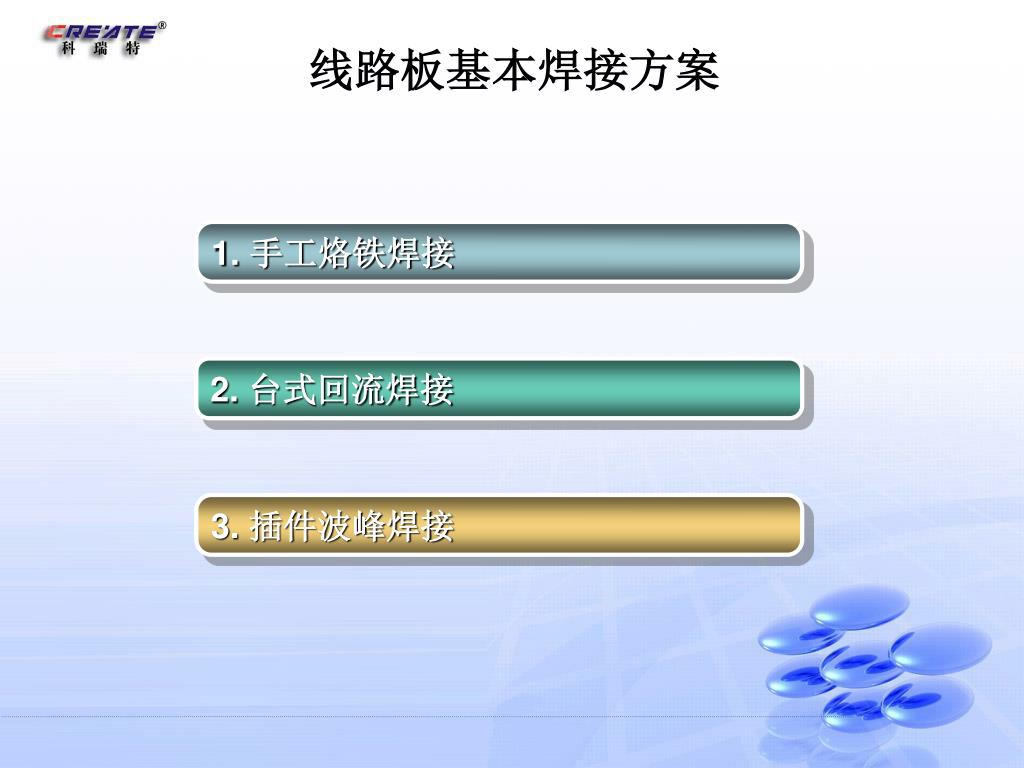 CREATE®
科 瑞 特

线路板基本焊接方案

1. 手工烙铁焊接

2. 台式回流焊接

3. 插件波峰焊接